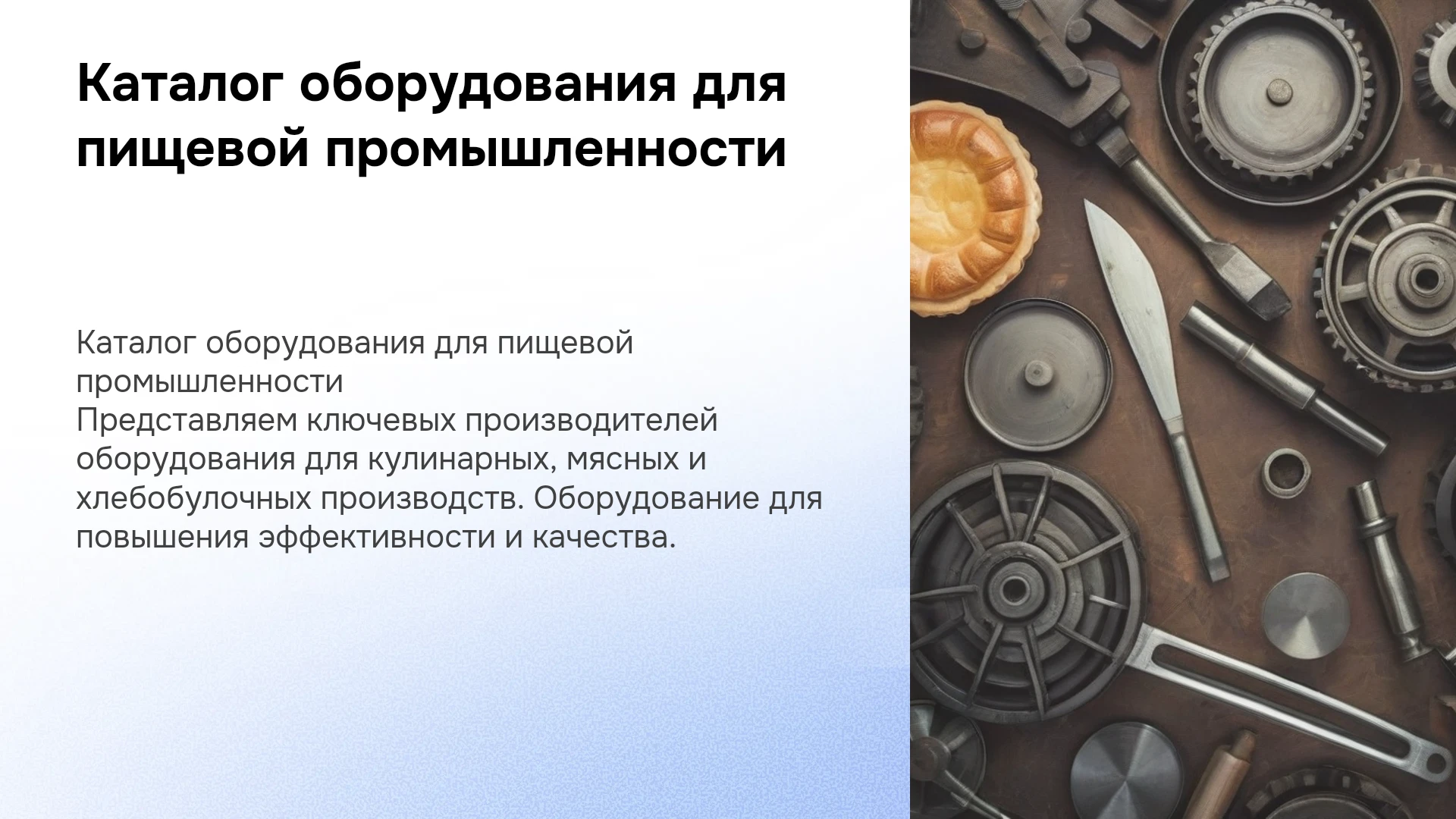 Каталог оборудования для пищевой промышленности

Каталог оборудования для пищевой промышленности

Представляем ключевых производителей оборудования для кулинарных, мясных и хлебобулочных производств. Оборудование для повышения эффективности и качества.